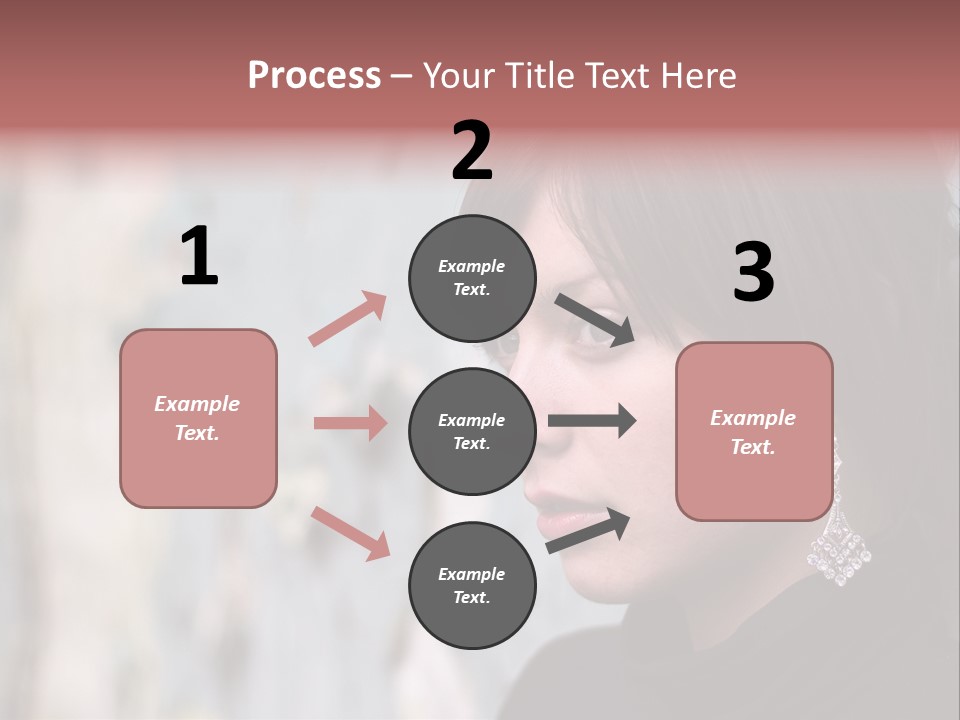 Process – Your Title Text Here

1

Example Text.

2

Example Text.

Example Text.

Example Text.

3

Example Text.